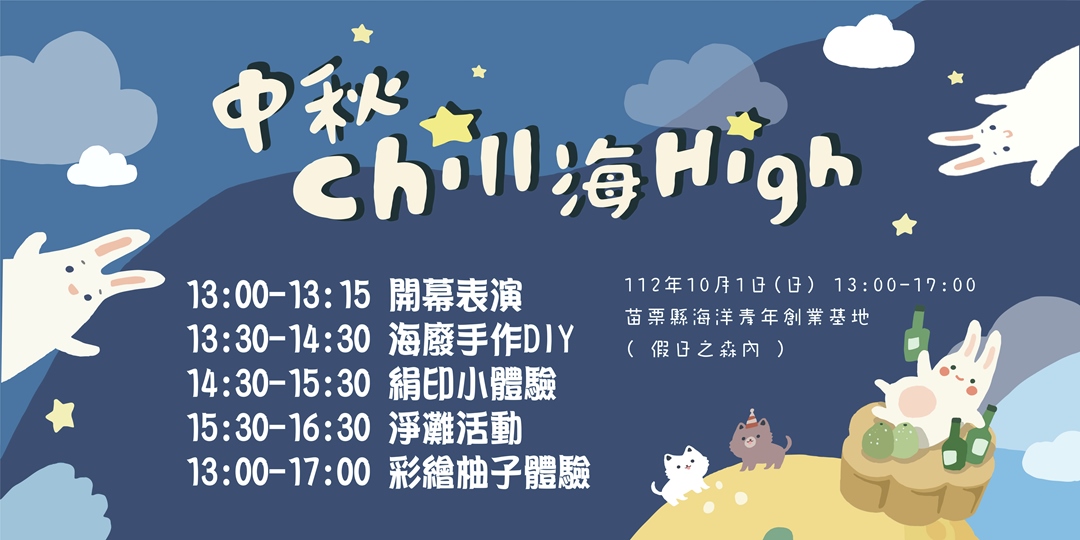 中秋
Chill海High

13:00-13:15 開幕表演
13:30-14:30 海廢手作DIY
14:30-15:30 絹印小體驗
15:30-16:30 淨灘活動
13:00-17:00 彩繪柚子體驗

112年10月1日(日) 13:00-17:00
苗栗縣海洋青年創業基地
( 假日之森內 )